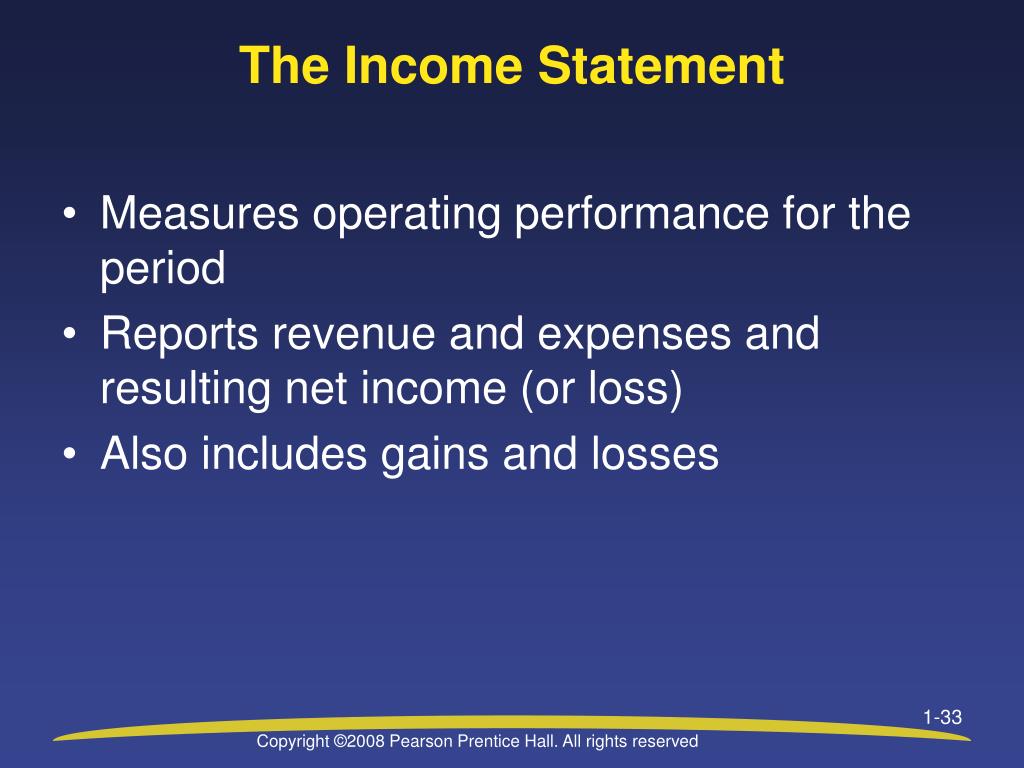 The Income Statement

• Measures operating performance for the period
• Reports revenue and expenses and resulting net income (or loss)
• Also includes gains and losses

1-33

Copyright ©2008 Pearson Prentice Hall. All rights reserved